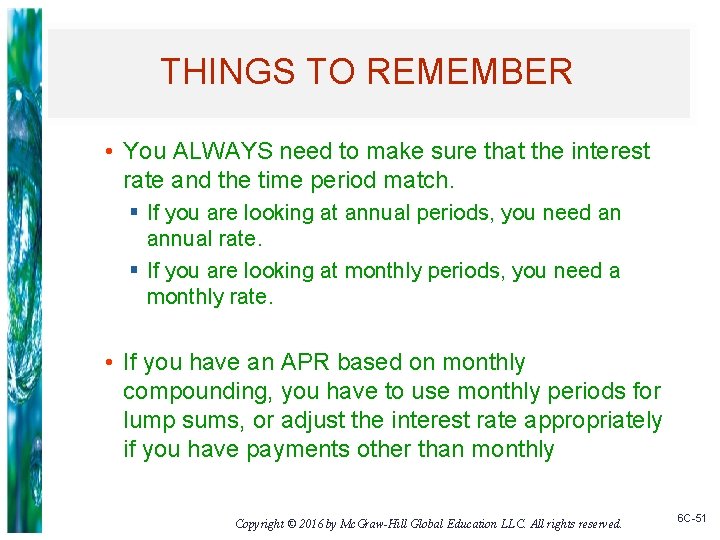 THINGS TO REMEMBER

• You ALWAYS need to make sure that the interest rate and the time period match.

▪ If you are looking at annual periods, you need an annual rate.

▪ If you are looking at monthly periods, you need a monthly rate.

• If you have an APR based on monthly compounding, you have to use monthly periods for lump sums, or adjust the interest rate appropriately if you have payments other than monthly

Copyright © 2016 by McGraw-Hill Global Education LLC. All rights reserved.

6C-51